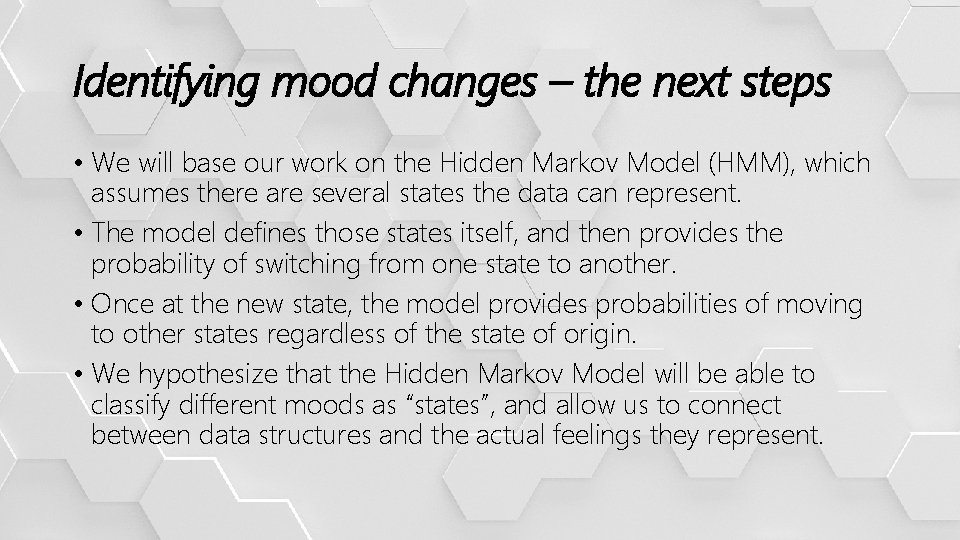 Identifying mood changes – the next steps

• We will base our work on the Hidden Markov Model (HMM), which assumes there are several states the data can represent.

• The model defines those states itself, and then provides the probability of switching from one state to another.

• Once at the new state, the model provides probabilities of moving to other states regardless of the state of origin.

• We hypothesize that the Hidden Markov Model will be able to classify different moods as "states", and allow us to connect between data structures and the actual feelings they represent.